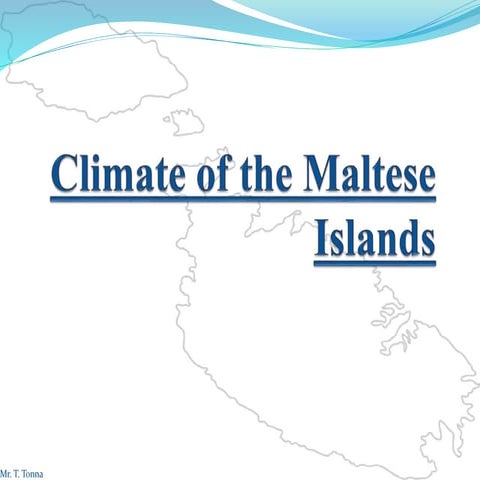 Climate of the Maltese Islands

Mr. T. Tonna